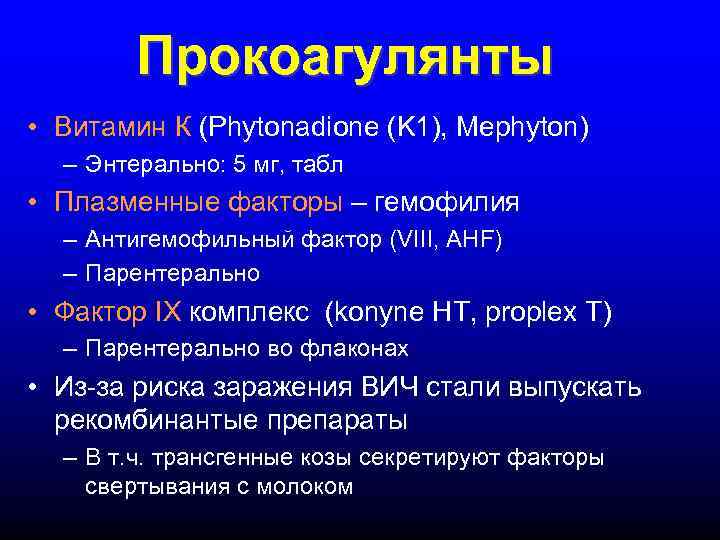 Прокоагулянты

• Витамин К (Phytonadione (K1), Mephyton)
– Энтерально: 5 мг, табл
• Плазменные факторы – гемофилия
– Антигемофильный фактор (VIII, AHF)
– Парентерально
• Фактор IX комплекс (konyne HT, proplex T)
– Парентерально во флаконах
• Из-за риска заражения ВИЧ стали выпускать рекомбинантые препараты
– В т.ч. трансгенные козы секретируют факторы свертывания с молоком